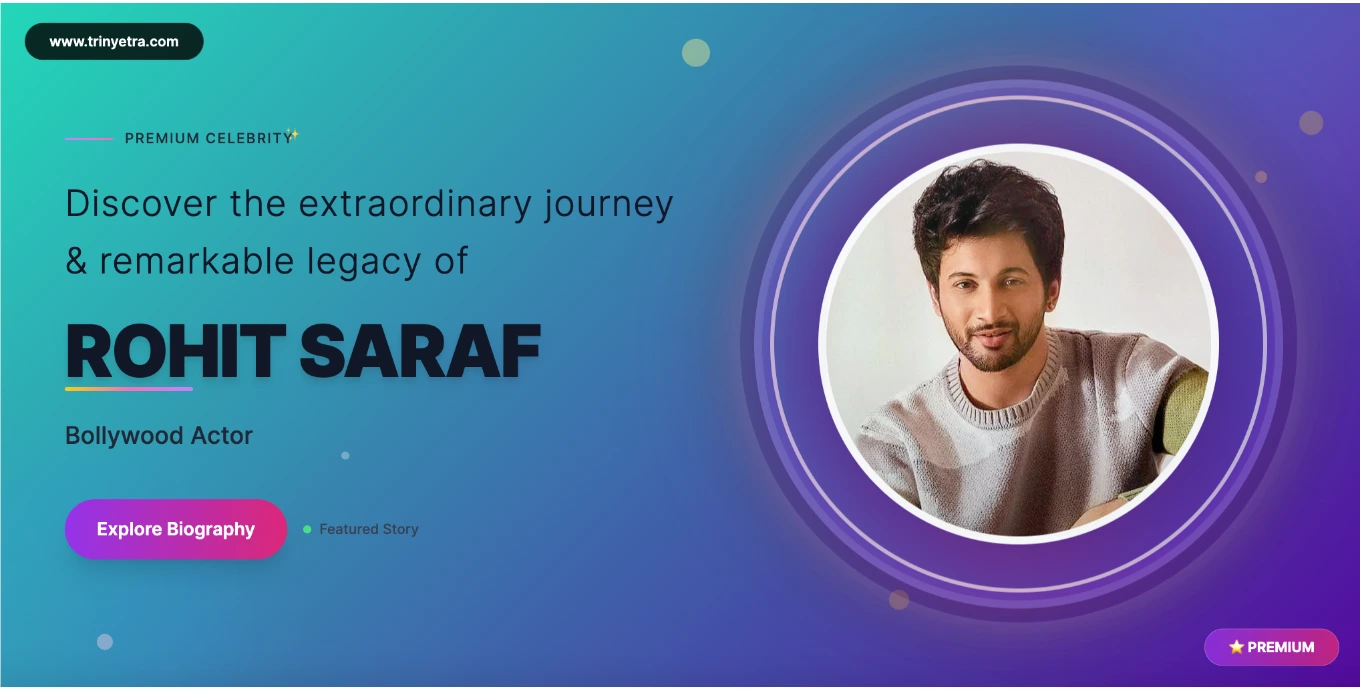 www.trinyetra.com

PREMIUM CELEBRITY✨

Discover the extraordinary journey & remarkable legacy of

ROHIT SARAF

Bollywood Actor

Explore Biography

Featured Story

⭐ PREMIUM